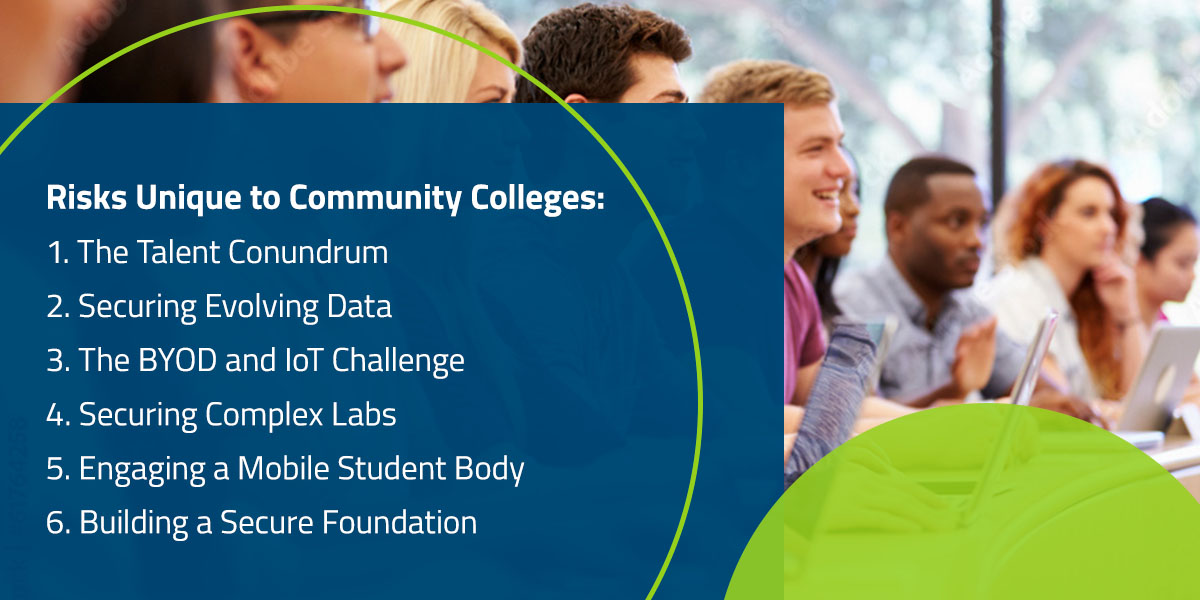 Risks Unique to Community Colleges:

1. The Talent Conundrum
2. Securing Evolving Data
3. The BYOD and IoT Challenge
4. Securing Complex Labs
5. Engaging a Mobile Student Body
6. Building a Secure Foundation